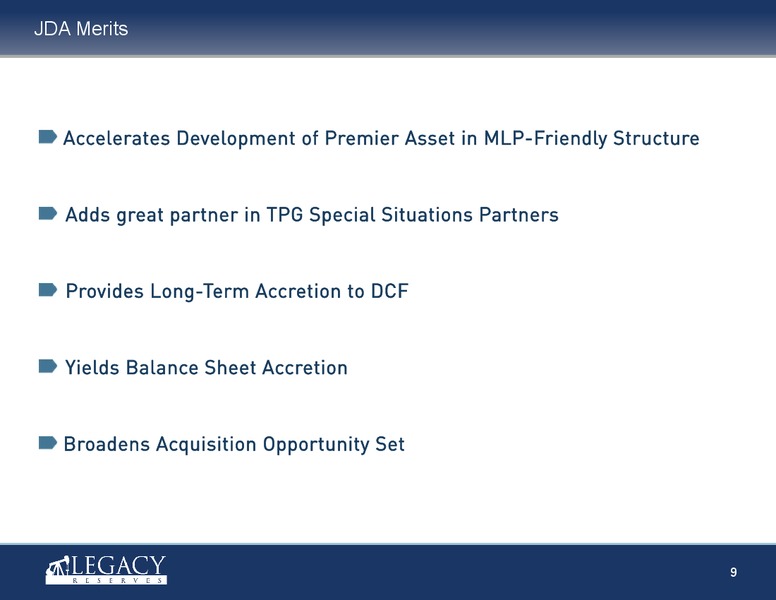 JDA Merits

Accelerates Development of Premier Asset in MLP-Friendly Structure

Adds great partner in TPG Special Situations Partners

Provides Long-Term Accretion to DCF

Yields Balance Sheet Accretion

Broadens Acquisition Opportunity Set

LEGACY RESERVES

9